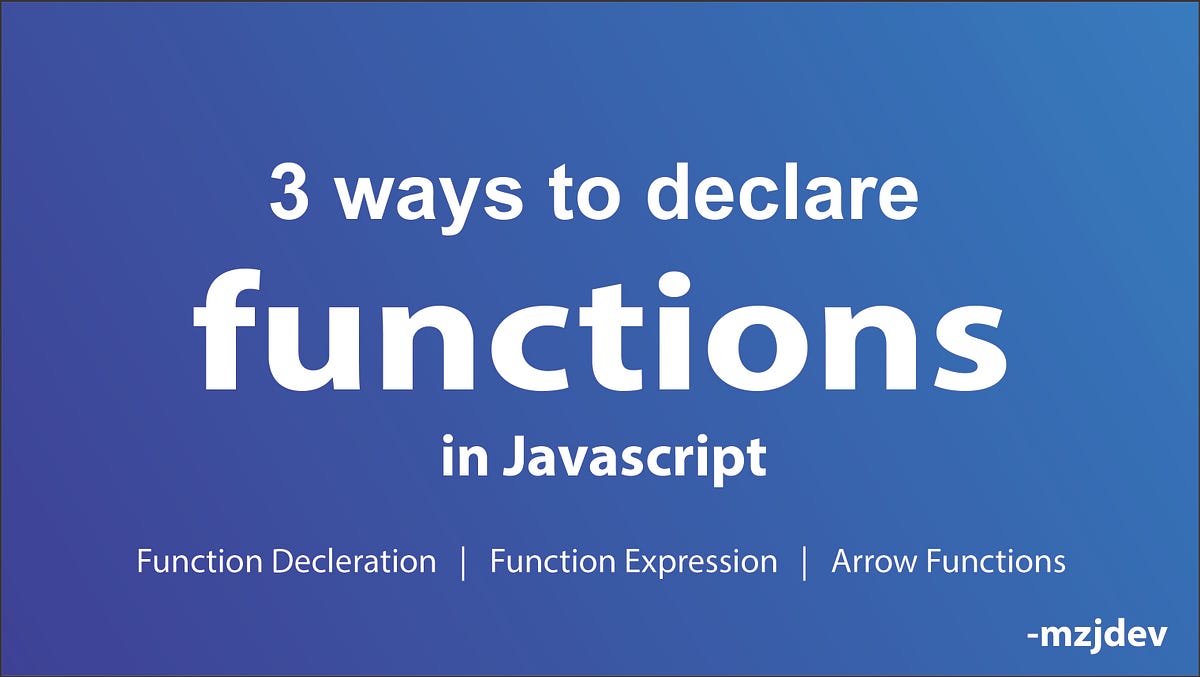 3 ways to declare
functions
in Javascript

Function Decleration | Function Expression | Arrow Functions

-mzjdev